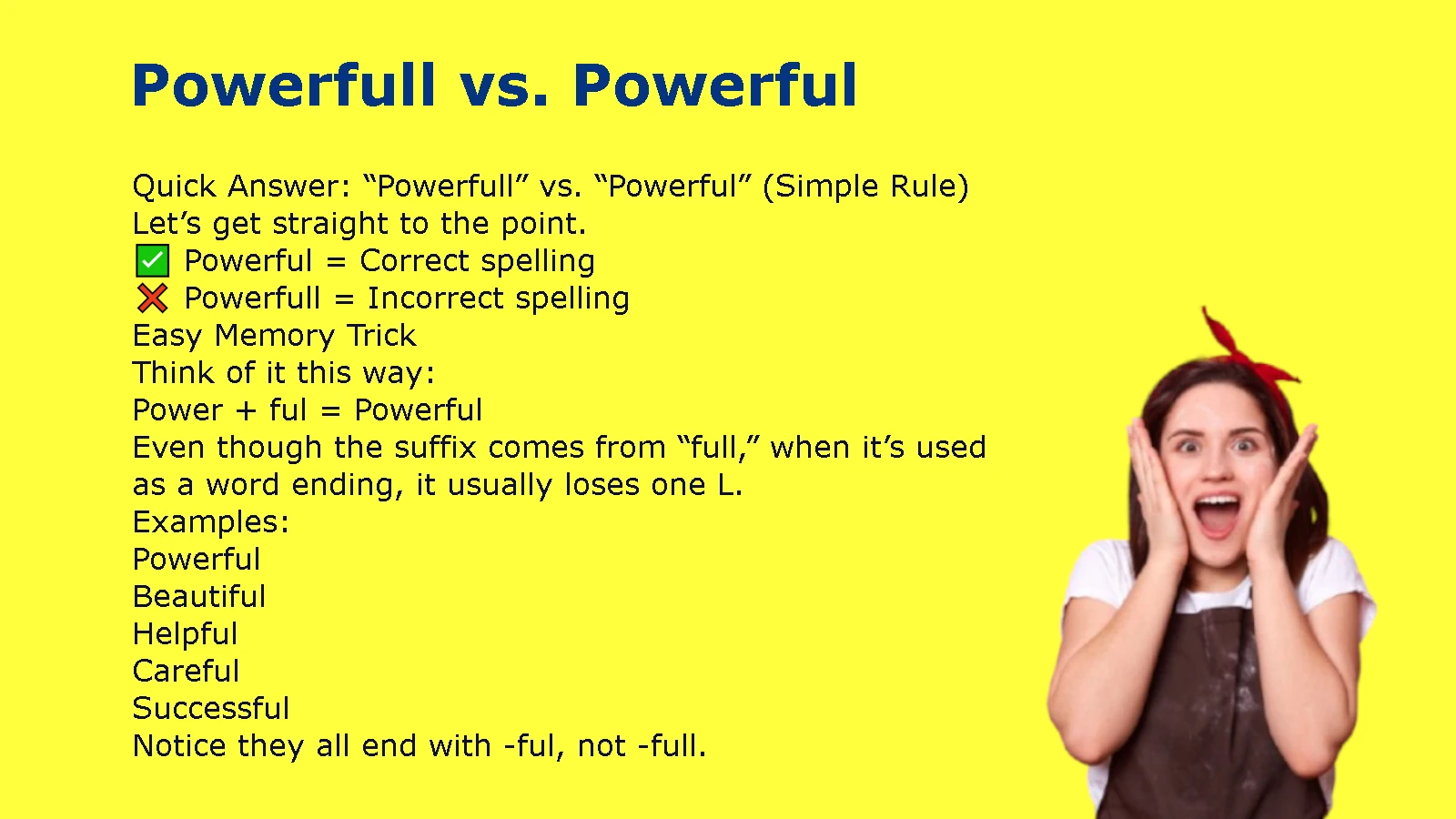 Powerfull vs. Powerful

Quick Answer: “Powerfull” vs. “Powerful” (Simple Rule)
Let’s get straight to the point.
✅ Powerful = Correct spelling
❌ Powerfull = Incorrect spelling
Easy Memory Trick
Think of it this way:
Power + ful = Powerful
Even though the suffix comes from “full,” when it’s used as a word ending, it usually loses one L.
Examples:
Powerful
Beautiful
Helpful
Careful
Successful
Notice they all end with -ful, not -full.